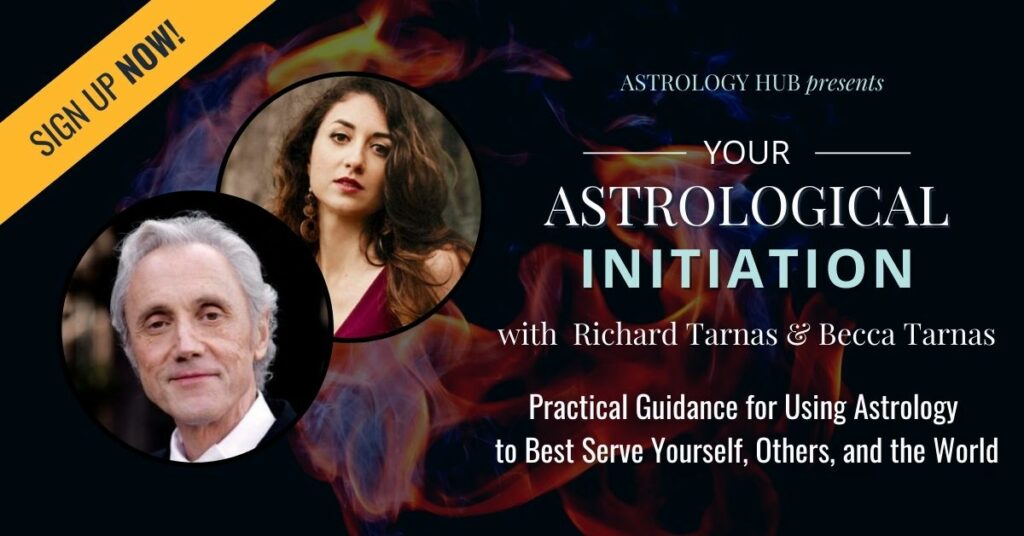 SIGN UP NOW!

ASTROLOGY HUB presents

YOUR

ASTROLOGICAL

INITIATION

with Richard Tarnas & Becca Tarnas

Practical Guidance for Using Astrology to Best Serve Yourself, Others, and the World